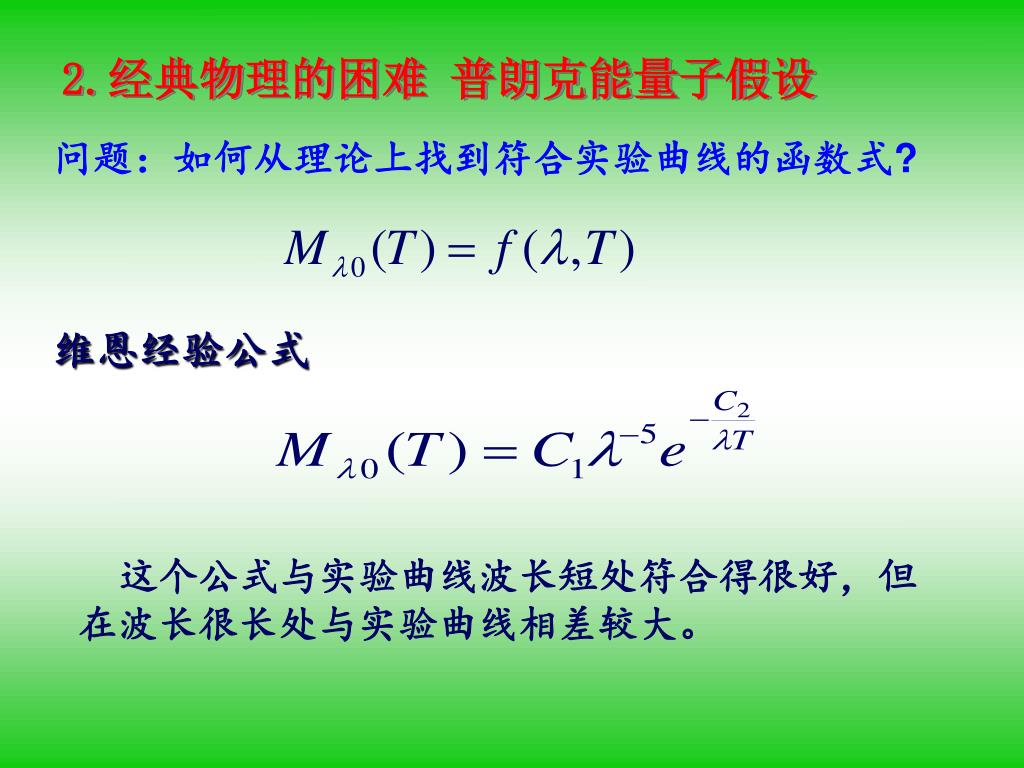 2. 经典物理的困难 普朗克能量子假设

问题：如何从理论上找到符合实验曲线的函数式?

$M_{\lambda 0}(T) = f(\lambda, T)$

维恩经验公式

$M_{\lambda 0}(T) = C_1 \lambda^{-5} e^{-\frac{C_2}{\lambda T}}$

这个公式与实验曲线波长短处符合得很好，但在波长很长处与实验曲线相差较大。